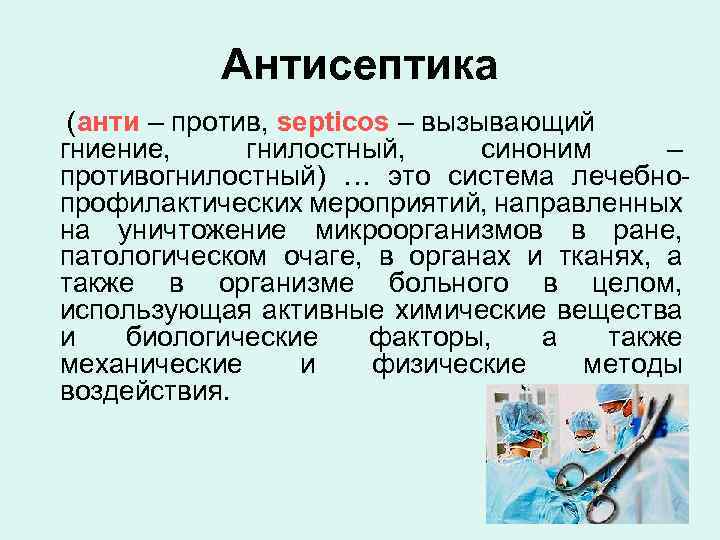 Антисептика

(анти – против, septicos – вызывающий гниение, гнилостный, синоним – противогнилостный) … это система лечебно-профилактических мероприятий, направленных на уничтожение микроорганизмов в ране, патологическом очаге, в органах и тканях, а также в организме больного в целом, использующая активные химические вещества и биологические факторы, а также механические и физические методы воздействия.